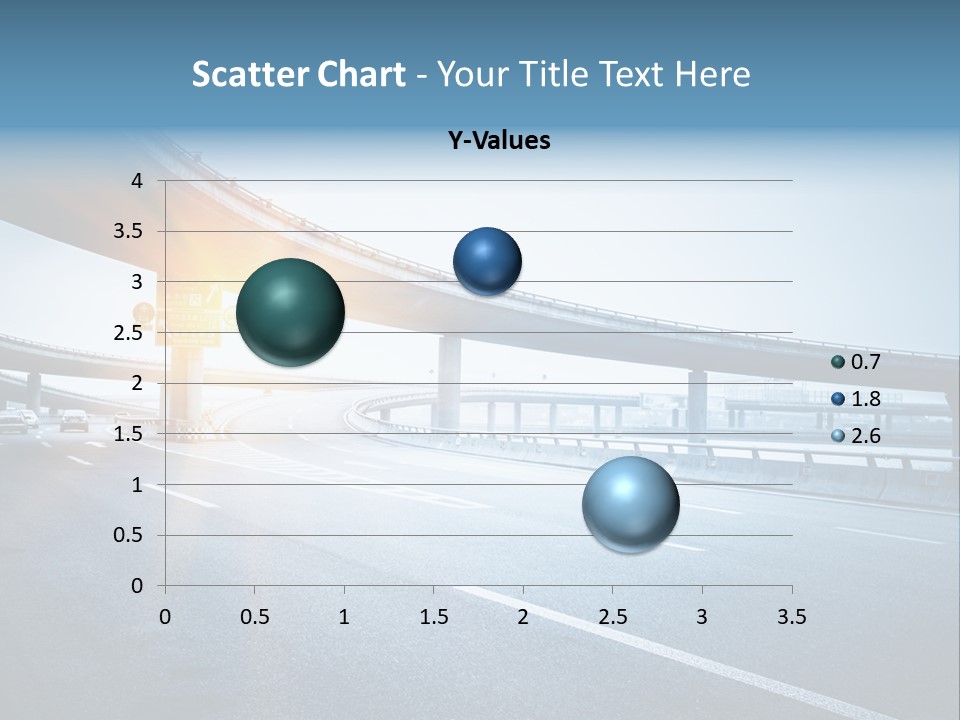 Scatter Chart - Your Title Text Here

Y-Values

4
3.5
3
2.5
2
1.5
1
0.5
0

0 0.5 1 1.5 2 2.5 3 3.5

0.7
1.8
2.6